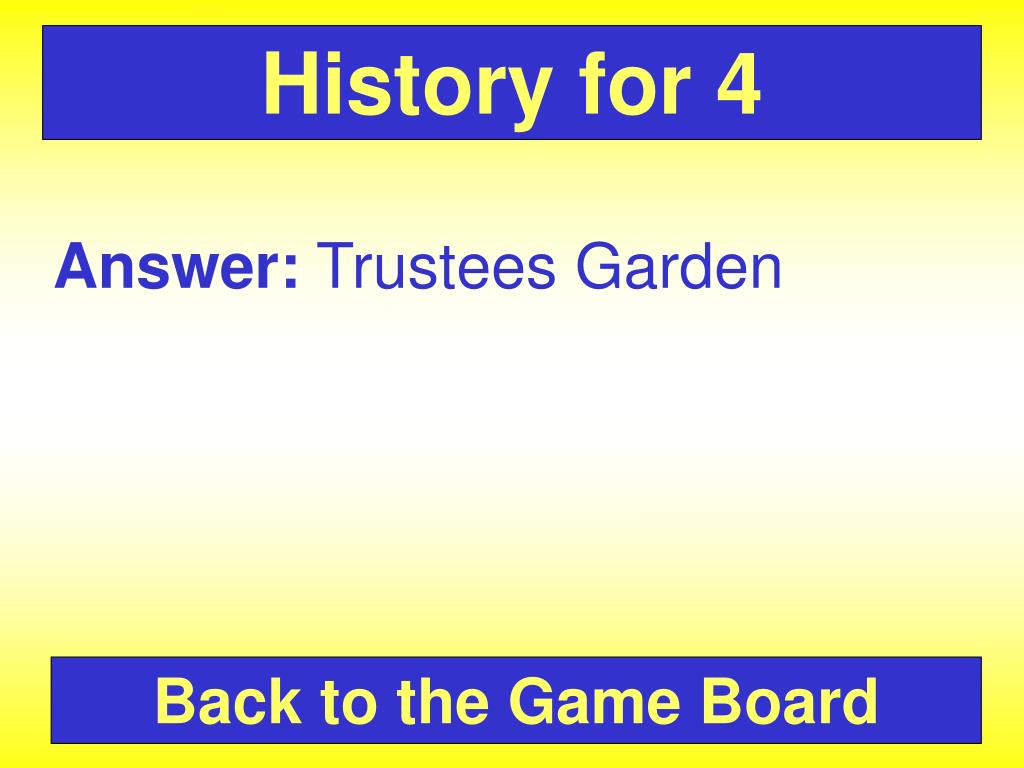 History for 4

Answer: Trustees Garden

Back to the Game Board